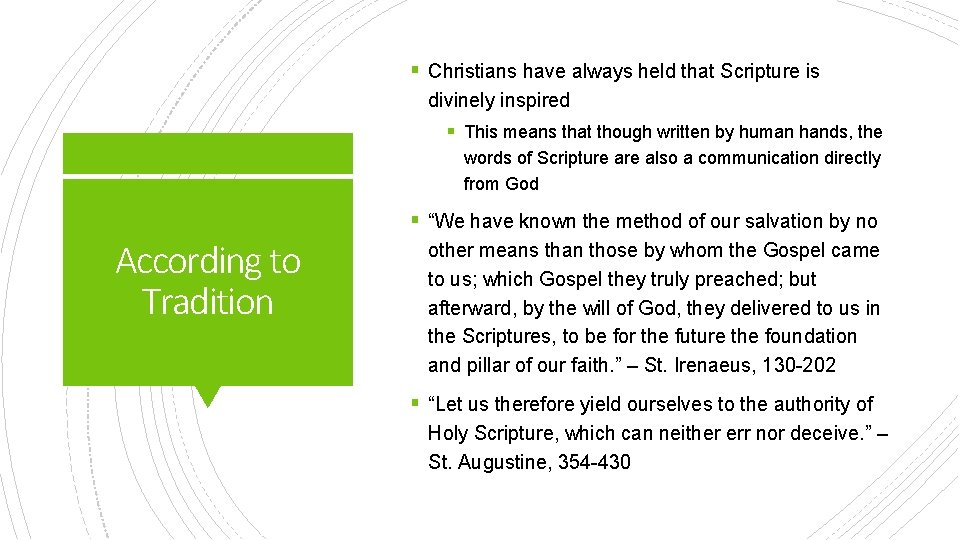 According to Tradition

▪ Christians have always held that Scripture is divinely inspired

▪ This means that though written by human hands, the words of Scripture are also a communication directly from God

▪ “We have known the method of our salvation by no other means than those by whom the Gospel came to us; which Gospel they truly preached; but afterward, by the will of God, they delivered to us in the Scriptures, to be for the future the foundation and pillar of our faith.” – St. Irenaeus, 130-202

▪ “Let us therefore yield ourselves to the authority of Holy Scripture, which can neither err nor deceive.” – St. Augustine, 354-430